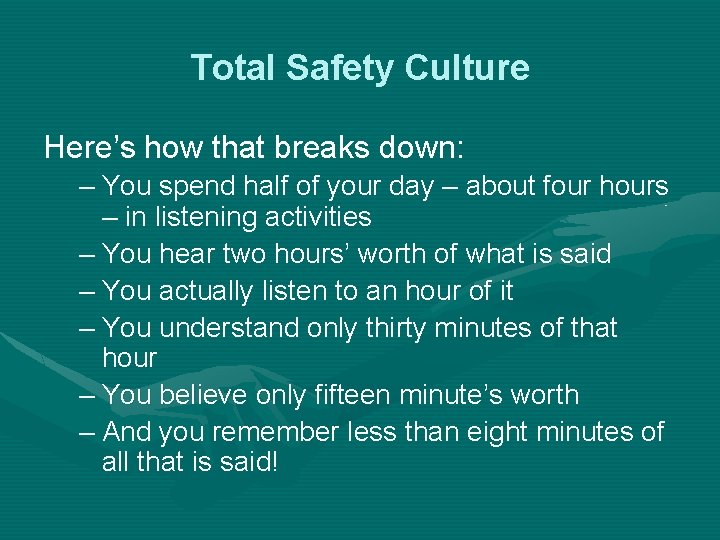 Total Safety Culture

Here’s how that breaks down:

– You spend half of your day – about four hours – in listening activities
– You hear two hours’ worth of what is said
– You actually listen to an hour of it
– You understand only thirty minutes of that hour
– You believe only fifteen minute’s worth
– And you remember less than eight minutes of all that is said!